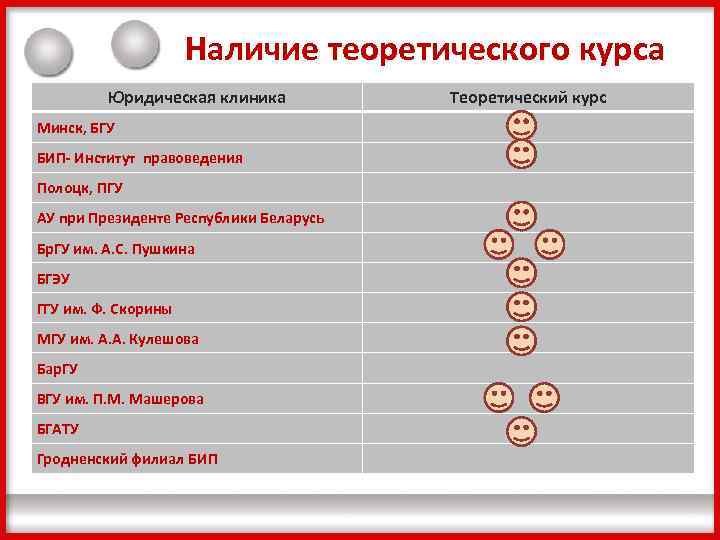 Наличие теоретического курса

| Юридическая клиника | Теоретический курс |
|---|---|
| Минск, БГУ | |
| БИП- Институт правоведения | |
| Полоцк, ПГУ | |
| АУ при Президенте Республики Беларусь | |
| БрГУ им. А.С. Пушкина | |
| БГЭУ | |
| ГГУ им. Ф. Скорины | |
| МГУ им. А.А. Кулешова | |
| БарГУ | |
| ВГУ им. П.М. Машерова | |
| БГАТУ | |
| Гродненский филиал БИП | |